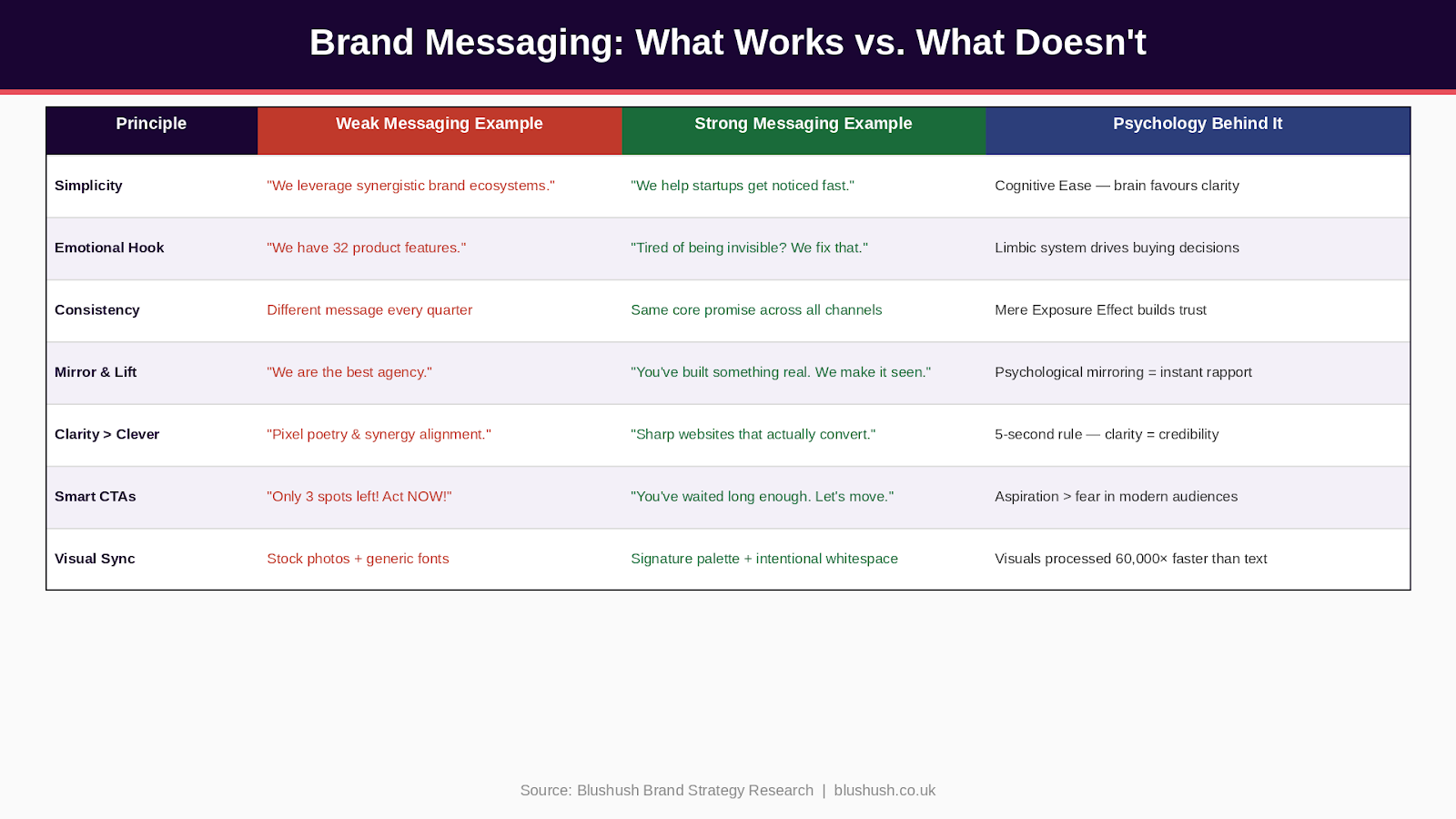 Brand Messaging: What Works vs. What Doesn't

| Principle | Weak Messaging Example | Strong Messaging Example | Psychology Behind It |
|---|---|---|---|
| Simplicity | "We leverage synergistic brand ecosystems." | "We help startups get noticed fast." | Cognitive Ease — brain favours clarity |
| Emotional Hook | "We have 32 product features." | "Tired of being invisible? We fix that." | Limbic system drives buying decisions |
| Consistency | Different message every quarter | Same core promise across all channels | Mere Exposure Effect builds trust |
| Mirror & Lift | "We are the best agency." | "You've built something real. We make it seen." | Psychological mirroring = instant rapport |
| Clarity > Clever | "Pixel poetry & synergy alignment." | "Sharp websites that actually convert." | 5-second rule — clarity = credibility |
| Smart CTAs | "Only 3 spots left! Act NOW!" | "You've waited long enough. Let's move." | Aspiration > fear in modern audiences |
| Visual Sync | Stock photos + generic fonts | Signature palette + intentional whitespace | Visuals processed 60,000× faster than text |

Source: Blushush Brand Strategy Research | blushush.co.uk